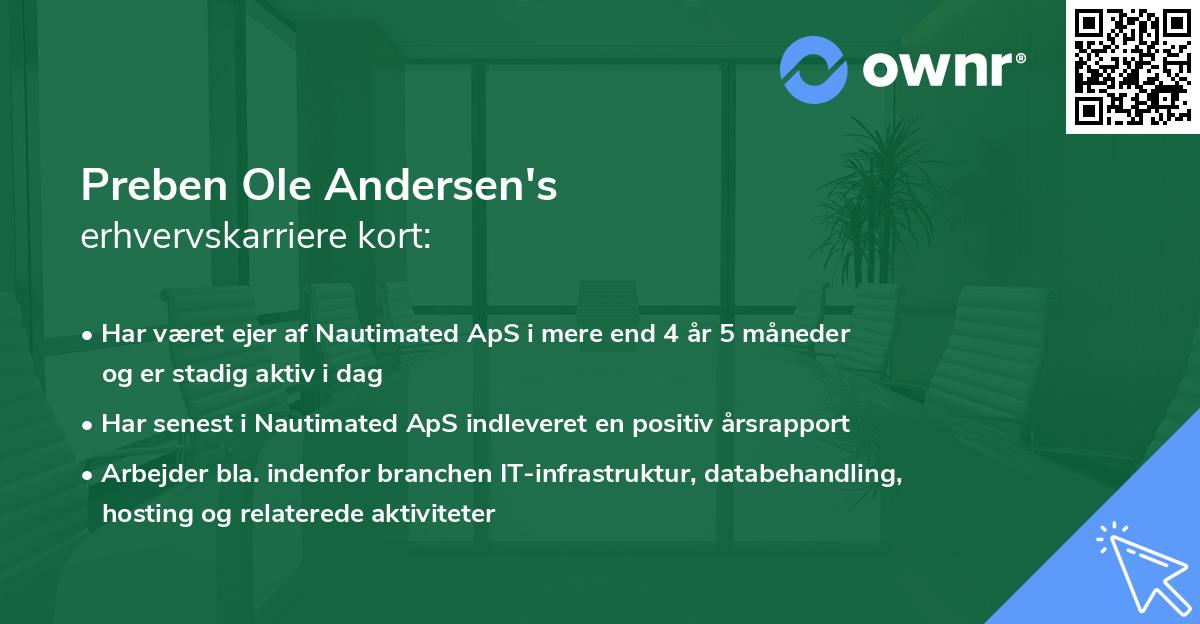 ownr®

Preben Ole Andersen's
erhvervskarriere kort:

• Har været ejer af Nautimated ApS i mere end 4 år 5 måneder og er stadig aktiv i dag

• Har senest i Nautimated ApS indleveret en positiv årsrapport

• Arbejder bla. indenfor branchen IT-infrastruktur, databehandling, hosting og relaterede aktiviteter